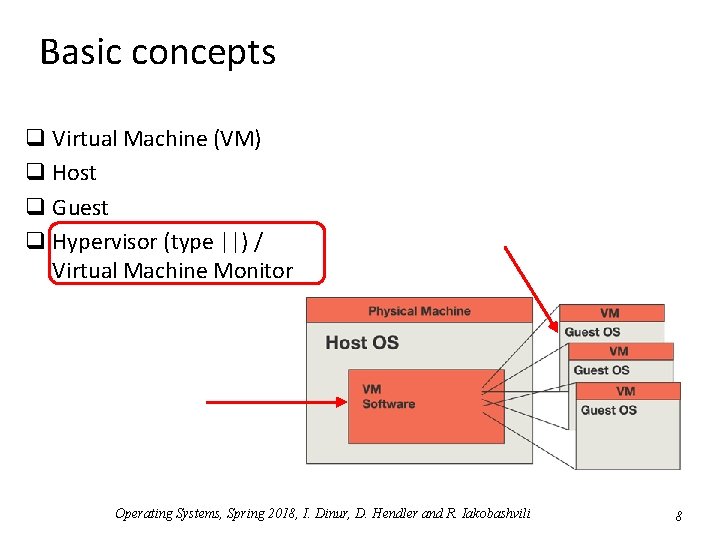 Basic concepts

❑ Virtual Machine (VM)
❑ Host
❑ Guest
❑ Hypervisor (type ||) / Virtual Machine Monitor

Physical Machine
Host OS
VM Software
VM
Guest OS
VM
Guest OS
VM
Guest OS

Operating Systems, Spring 2018, I. Dinur, D. Hendler and R. Iakobashvili
8